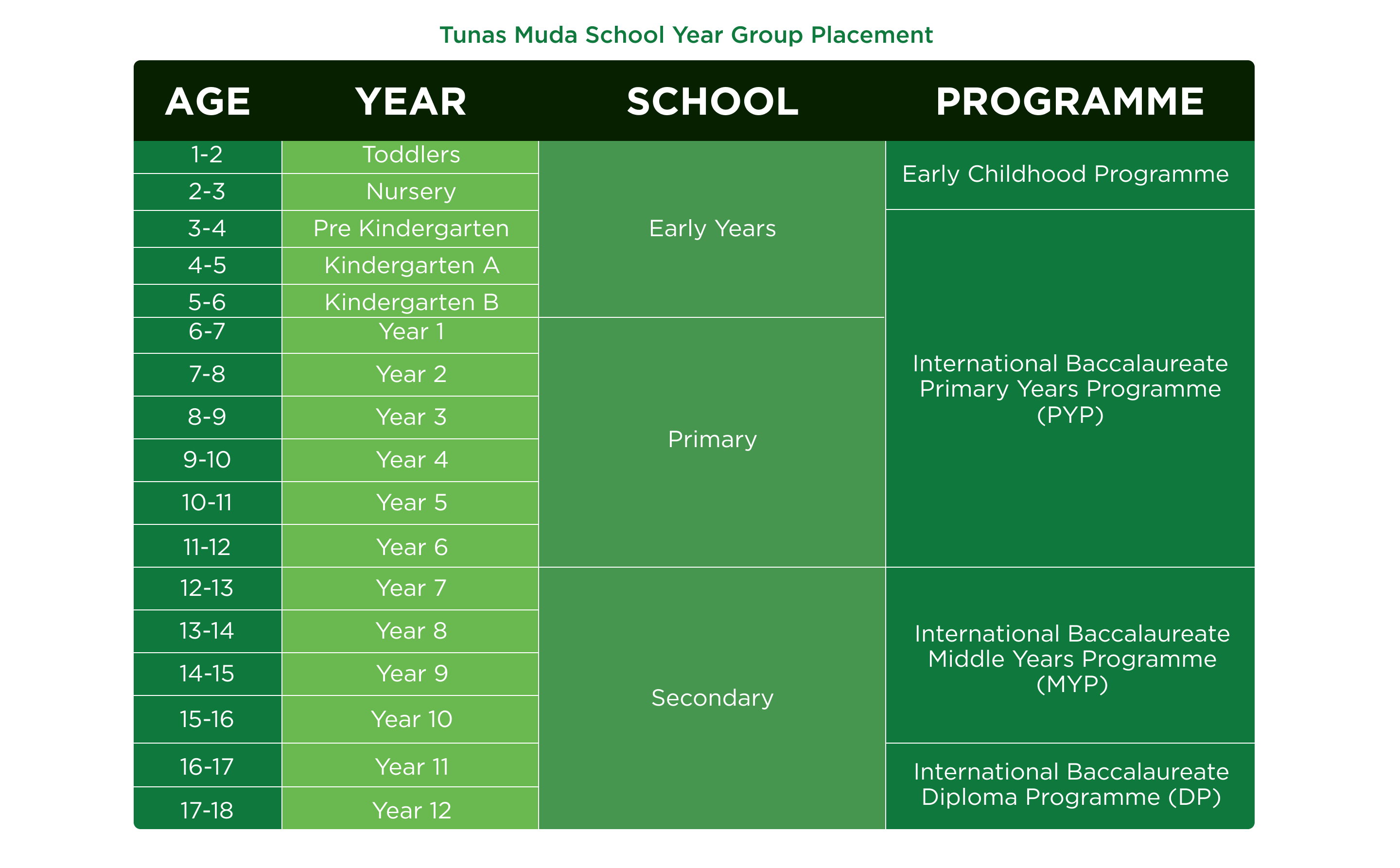 Tunas Muda School Year Group Placement

| AGE | YEAR | SCHOOL | PROGRAMME |
|---|---|---|---|
| 1-2 | Toddlers | Early Years | Early Childhood Programme |
| 2-3 | Nursery | | |
| 3-4 | Pre Kindergarten | | International Baccalaureate Primary Years Programme (PYP) |
| 4-5 | Kindergarten A | | |
| 5-6 | Kindergarten B | | |
| 6-7 | Year 1 | Primary | |
| 7-8 | Year 2 | | |
| 8-9 | Year 3 | | |
| 9-10 | Year 4 | | |
| 10-11 | Year 5 | | |
| 11-12 | Year 6 | | |
| 12-13 | Year 7 | Secondary | International Baccalaureate Middle Years Programme (MYP) |
| 13-14 | Year 8 | | |
| 14-15 | Year 9 | | |
| 15-16 | Year 10 | | |
| 16-17 | Year 11 | | International Baccalaureate Diploma Programme (DP) |
| 17-18 | Year 12 | | |